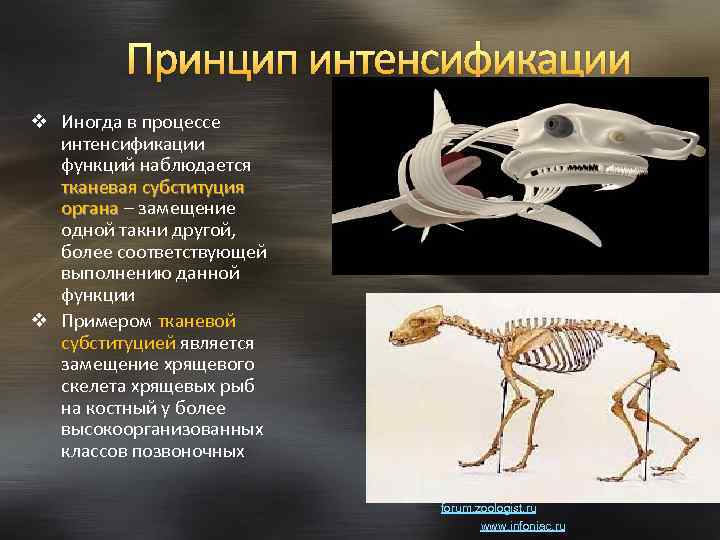 Принцип интенсификации

❖ Иногда в процессе интенсификации функций наблюдается тканевая субституция органа – замещение одной такни другой, более соответствующей выполнению данной функции

❖ Примером тканевой субституцией является замещение хрящевого скелета хрящевых рыб на костный у более высокоорганизованных классов позвоночных

forum.zoologist.ru
www.infoniac.ru